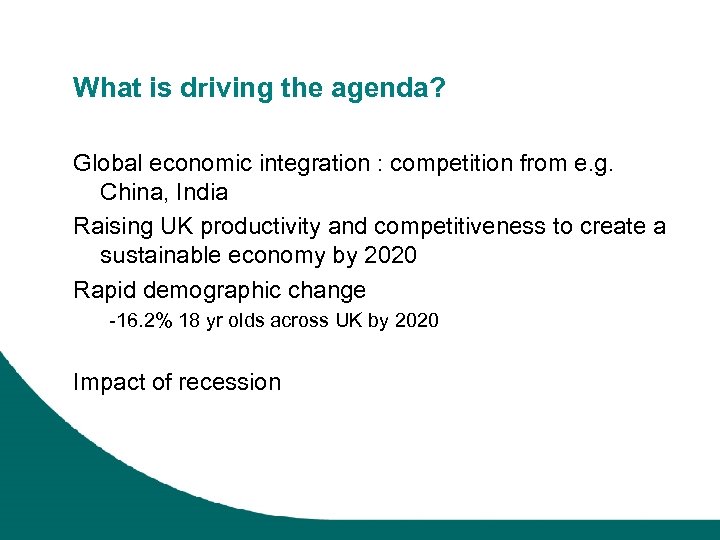 What is driving the agenda?

Global economic integration : competition from e.g. China, India

Raising UK productivity and competitiveness to create a sustainable economy by 2020

Rapid demographic change

-16.2% 18 yr olds across UK by 2020

Impact of recession